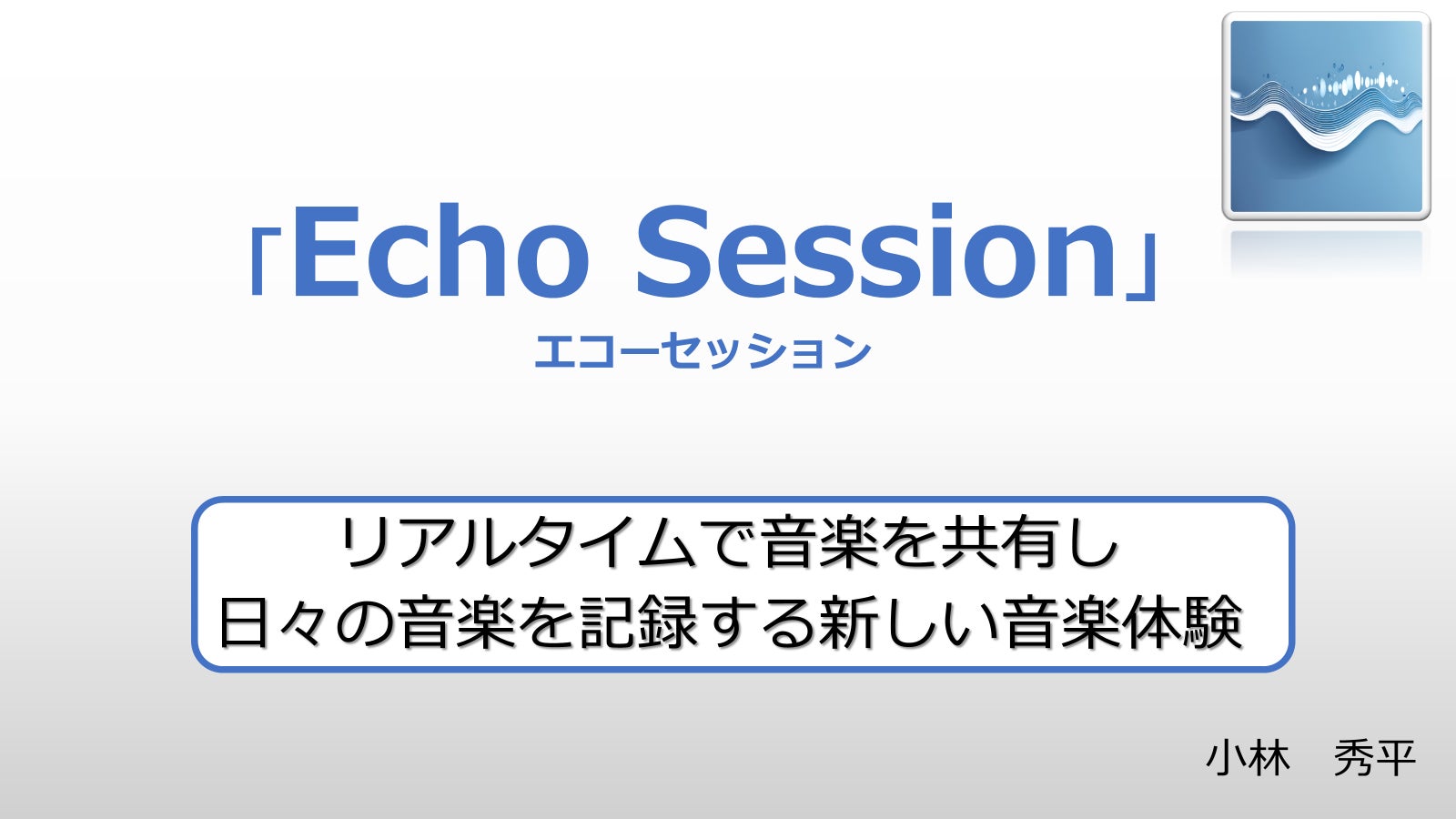 「Echo Session」
エコーセッション

リアルタイムで音楽を共有し
日々の音楽を記録する新しい音楽体験

小林　秀平